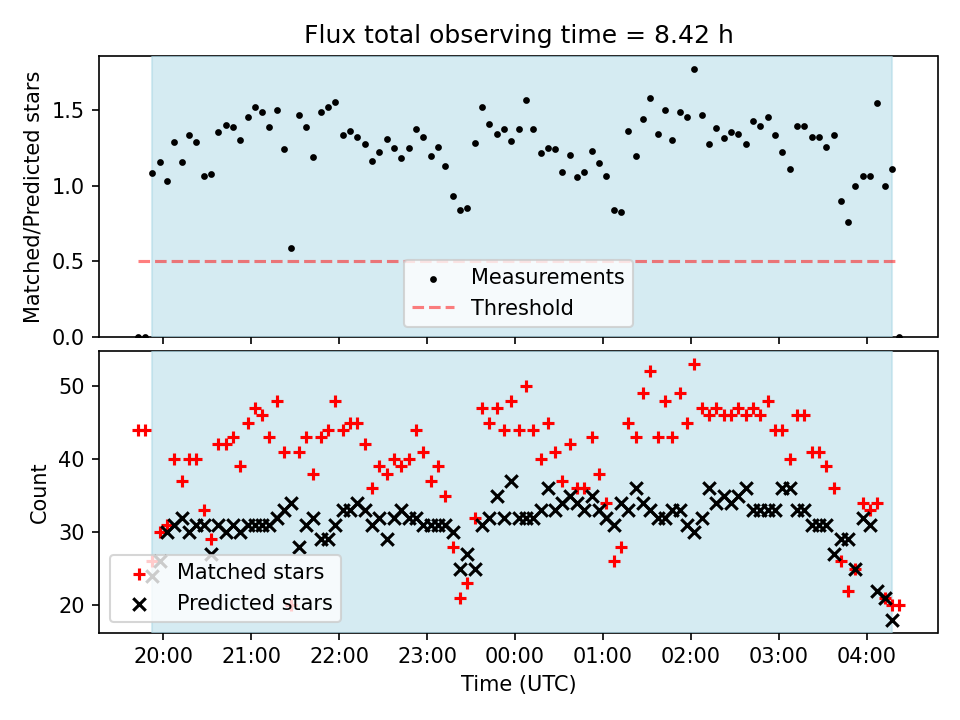 Flux total observing time = 8.42 h

Matched/Predicted stars

1.5
1.0
0.5
0.0

Measurements
Threshold

Count

50
40
30
20

Matched stars
Predicted stars

20:00 21:00 22:00 23:00 00:00 01:00 02:00 03:00 04:00

Time (UTC)